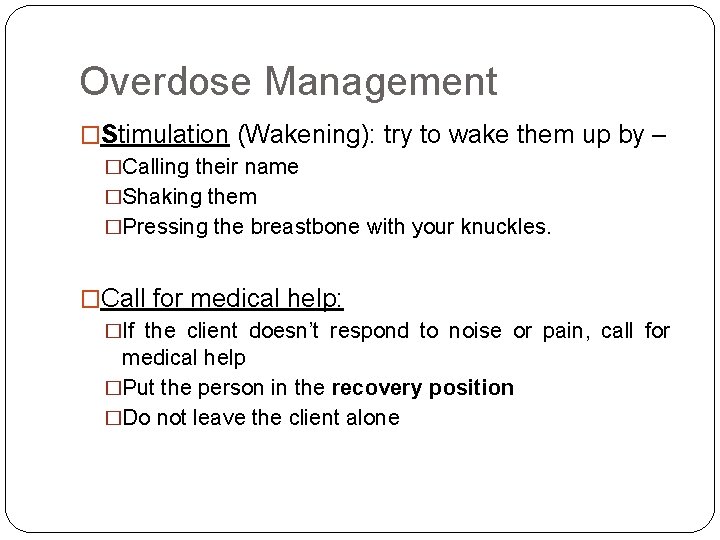 Overdose Management

□Stimulation (Wakening): try to wake them up by –

□Calling their name

□Shaking them

□Pressing the breastbone with your knuckles.

□Call for medical help:

□If the client doesn't respond to noise or pain, call for medical help

□Put the person in the recovery position

□Do not leave the client alone